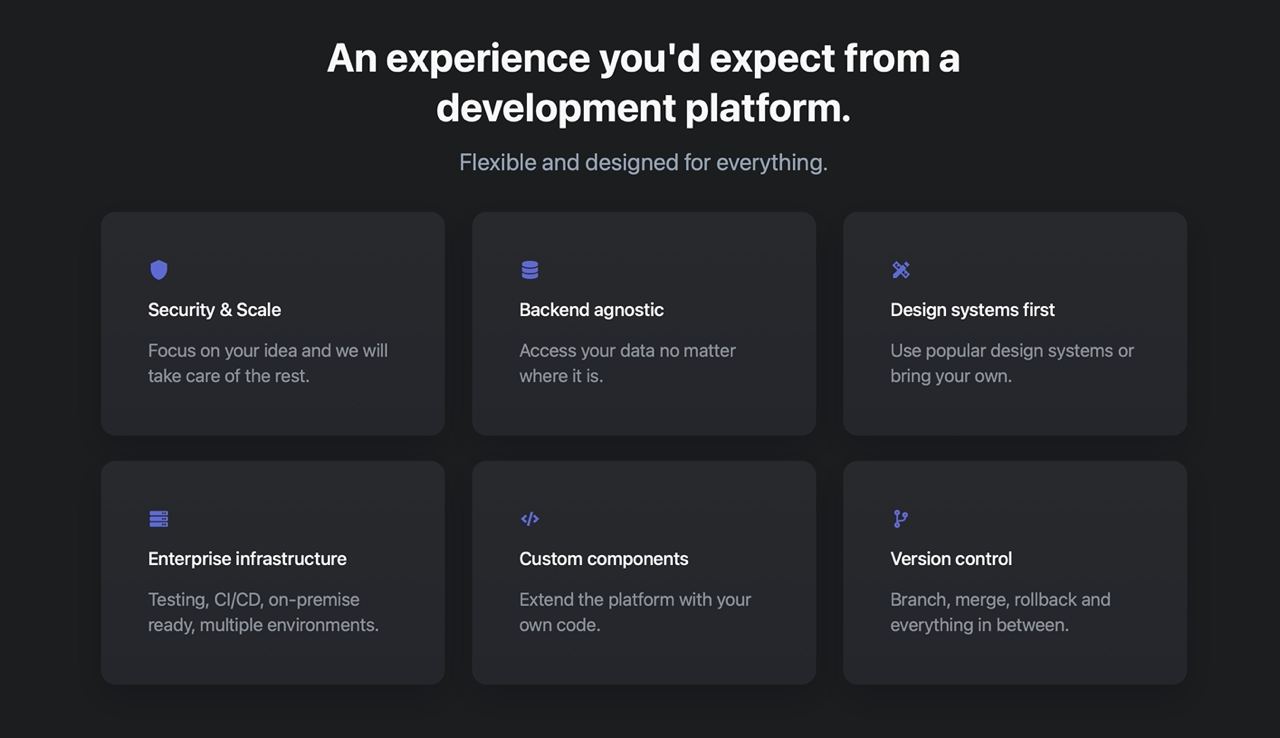 An experience you'd expect from a development platform.

Flexible and designed for everything.

Security & Scale

Focus on your idea and we will take care of the rest.

Backend agnostic

Access your data no matter where it is.

Design systems first

Use popular design systems or bring your own.

Enterprise infrastructure

Testing, CI/CD, on-premise ready, multiple environments.

Custom components

Extend the platform with your own code.

Version control

Branch, merge, rollback and everything in between.